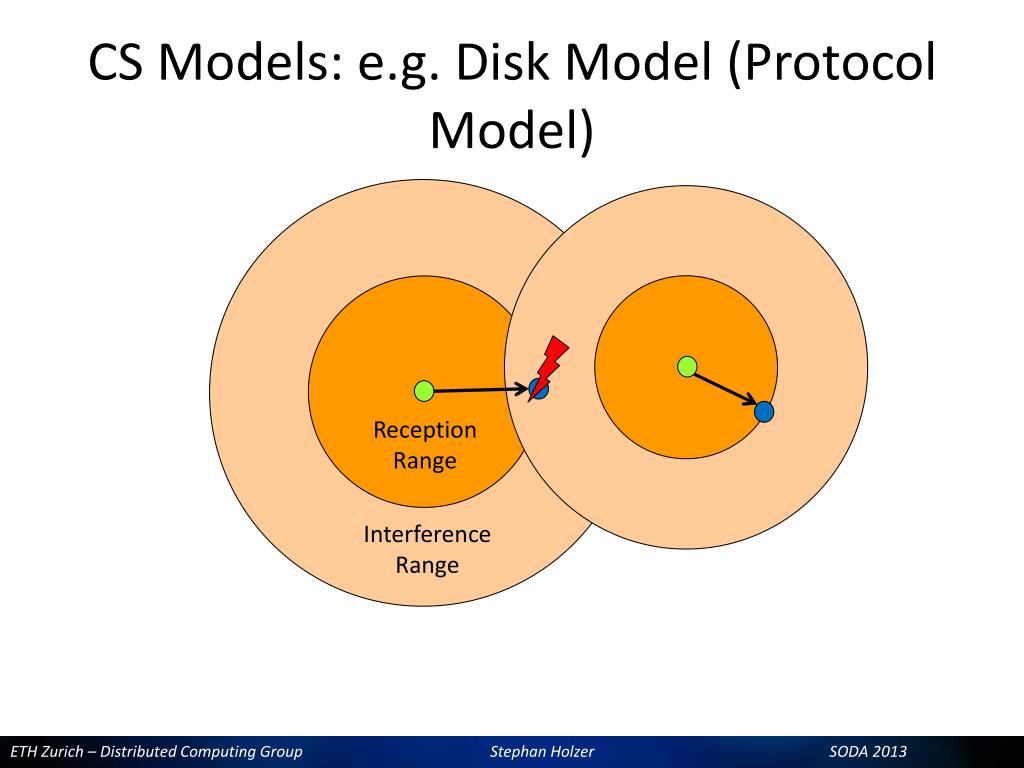 CS Models: e.g. Disk Model (Protocol Model)

Reception Range

Interference Range

ETH Zurich – Distributed Computing Group

Stephan Holzer

SODA 2013